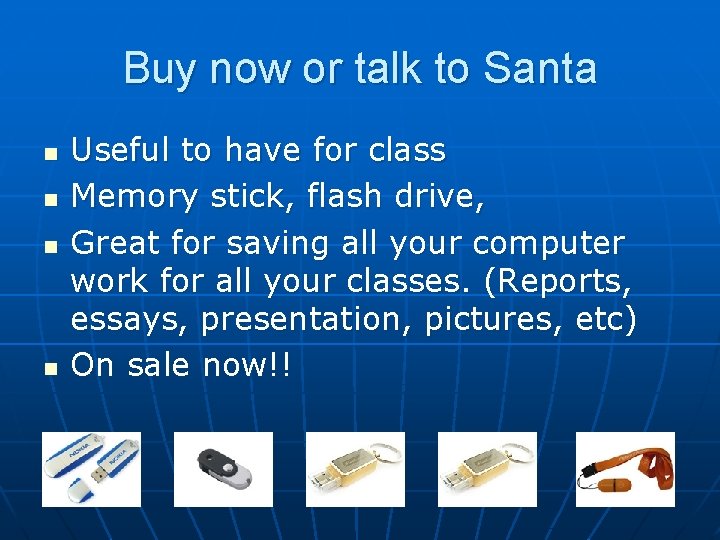 Buy now or talk to Santa

- Useful to have for class
- Memory stick, flash drive,
- Great for saving all your computer work for all your classes. (Reports, essays, presentation, pictures, etc)
- On sale now!!

NOKIA NOKIA